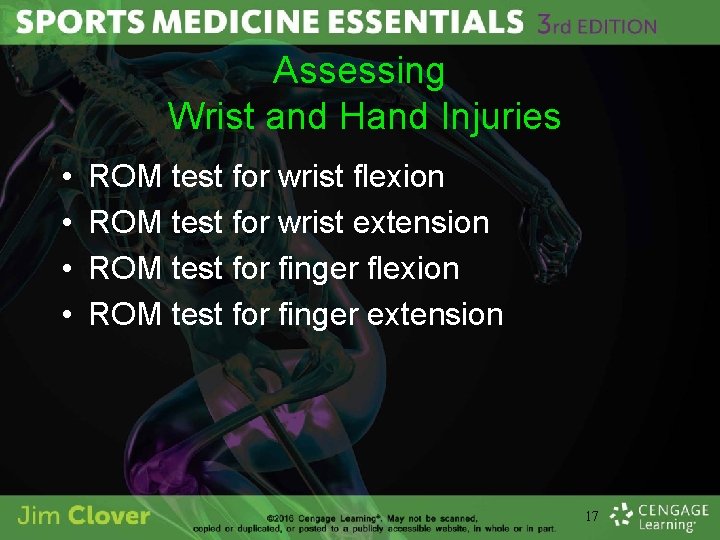 SPORTS MEDICINE ESSENTIALS 3rd EDITION

Assessing
Wrist and Hand Injuries

• ROM test for wrist flexion
• ROM test for wrist extension
• ROM test for finger flexion
• ROM test for finger extension

Jim Clover

©2016 Cengage Learning®. May not be scanned, copied or duplicated, or posted to a publicly accessible website, in whole or in part.

17

CENGAGE Learning®